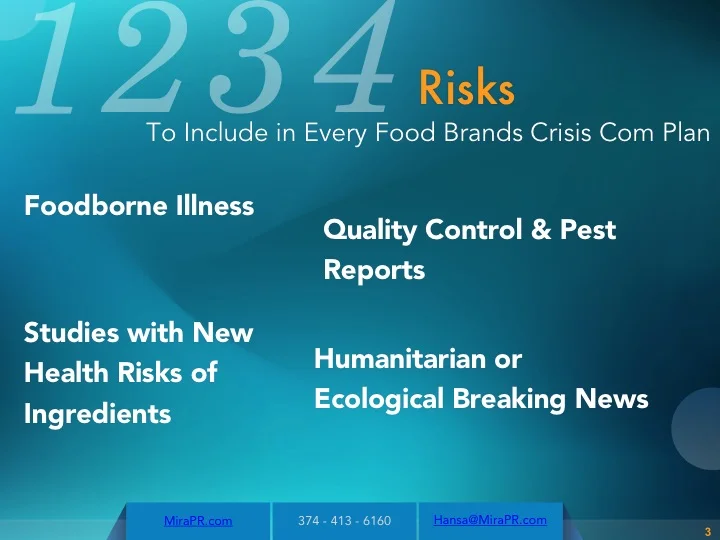 1234 Risks

To Include in Every Food Brands Crisis Com Plan

Foodborne Illness

Quality Control & Pest Reports

Studies with New Health Risks of Ingredients

Humanitarian or Ecological Breaking News

MiraPR.com

374 - 413 - 6160

Hansa@MiraPR.com

3